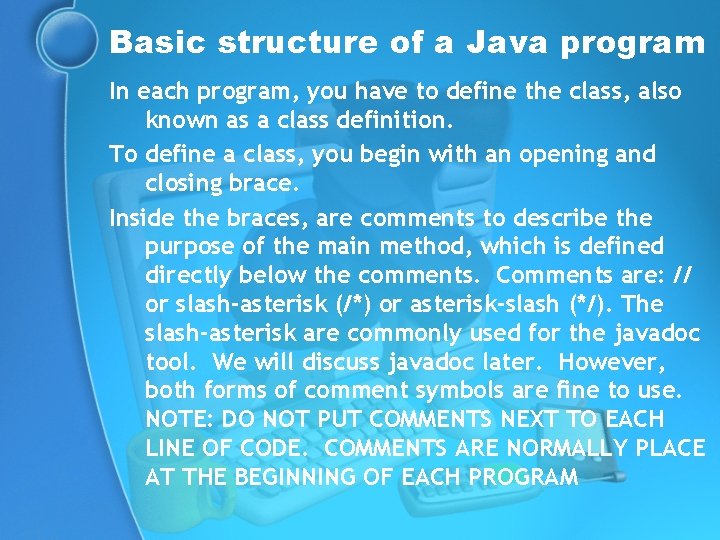 Basic structure of a Java program

In each program, you have to define the class, also known as a class definition.

To define a class, you begin with an opening and closing brace.

Inside the braces, are comments to describe the purpose of the main method, which is defined directly below the comments. Comments are: // or slash-asterisk (/*) or asterisk-slash (*/). The slash-asterisk are commonly used for the javadoc tool. We will discuss javadoc later. However, both forms of comment symbols are fine to use. NOTE: DO NOT PUT COMMENTS NEXT TO EACH LINE OF CODE. COMMENTS ARE NORMALLY PLACE AT THE BEGINNING OF EACH PROGRAM